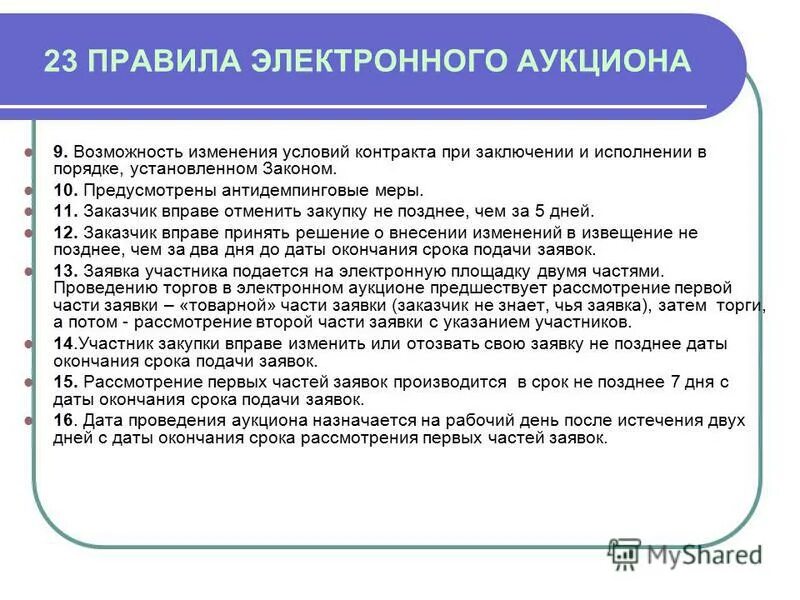 23 ПРАВИЛА ЭЛЕКТРОННОГО АУКЦИОНА

9. Возможность изменения условий контракта при заключении и исполнении в порядке, установленном Законом.

10. Предусмотрены антидемпинговые меры.

11. Заказчик вправе отменить закупку не позднее, чем за 5 дней.

12. Заказчик вправе принять решение о внесении изменений в извещение не позднее, чем за два дня до даты окончания срока подачи заявок.

13. Заявка участника подается на электронную площадку двумя частями. Проведению торгов в электронном аукционе предшествует рассмотрение первой части заявки – «товарной» части заявки (заказчик не знает, чья заявка), затем торги, а потом - рассмотрение второй части заявки с указанием участников.

14.Участник закупки вправе изменить или отозвать свою заявку не позднее даты окончания срока подачи заявок.

15. Рассмотрение первых частей заявок производится в срок не позднее 7 дня с даты окончания срока подачи заявок.

16. Дата проведения аукциона назначается на рабочий день после истечения двух дней с даты окончания срока рассмотрения первых частей заявок.

MyShared